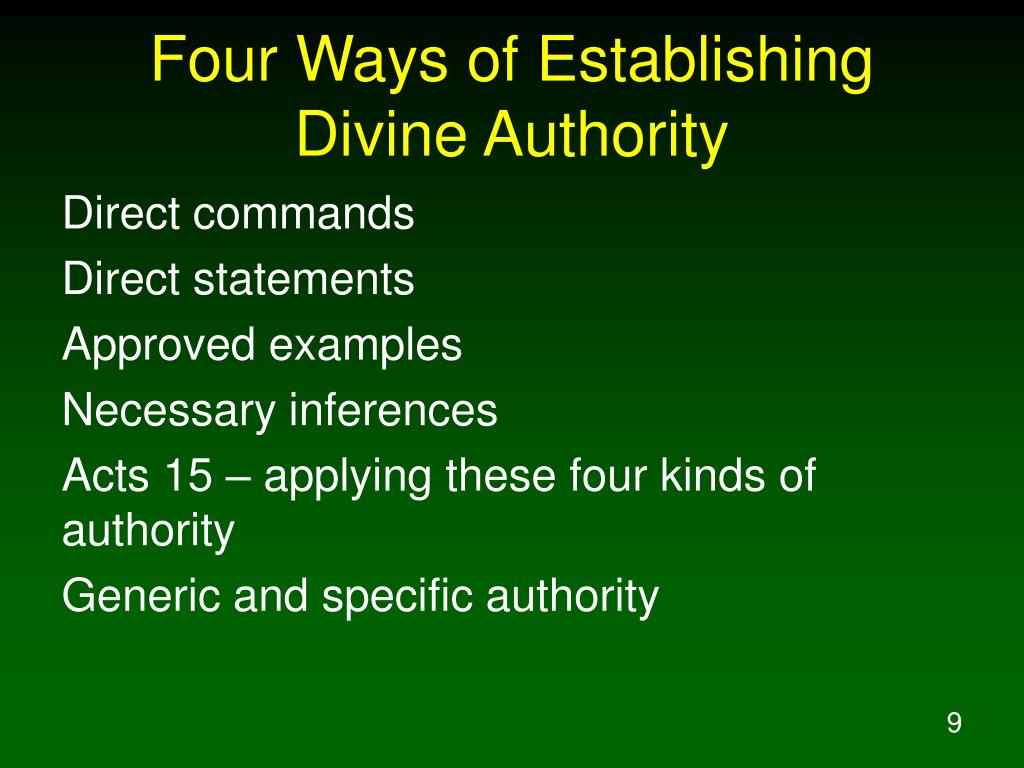 Four Ways of Establishing Divine Authority

Direct commands

Direct statements

Approved examples

Necessary inferences

Acts 15 – applying these four kinds of authority

Generic and specific authority

9